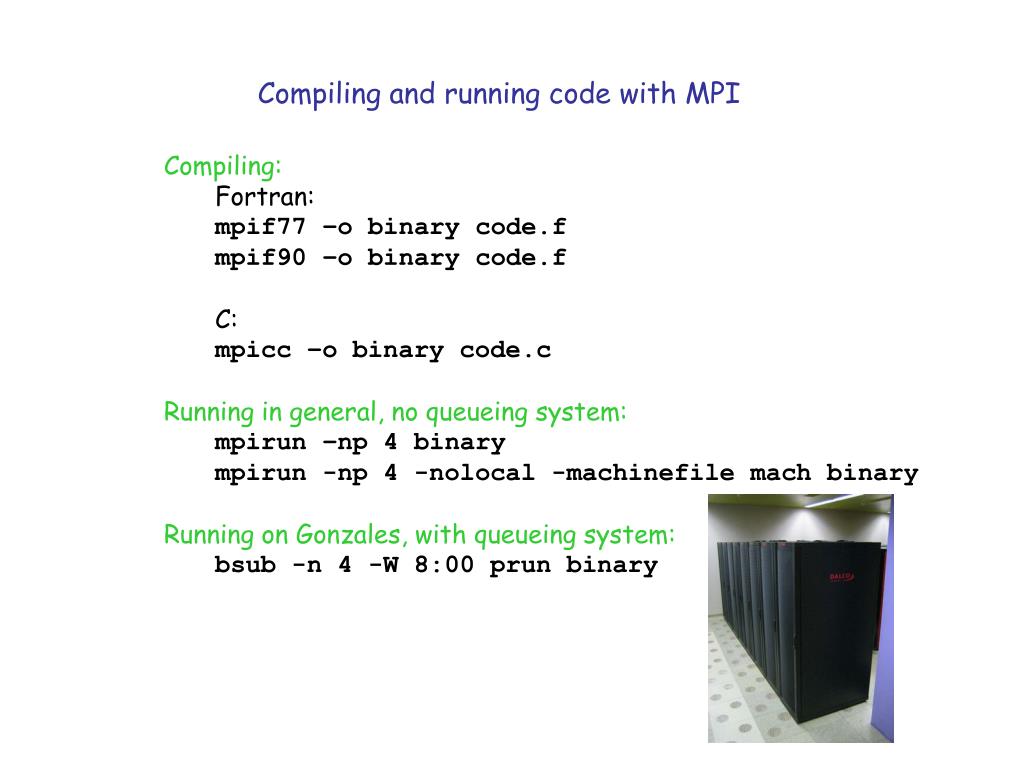 Compiling and running code with MPI

Compiling:
Fortran:
mpif77 –o binary code.f
mpif90 –o binary code.f

C:
mpicc –o binary code.c

Running in general, no queueing system:
mpirun –np 4 binary
mpirun -np 4 -nolocal -machinefile mach binary

Running on Gonzales, with queueing system:
bsub -n 4 -W 8:00 prun binary

DALCO